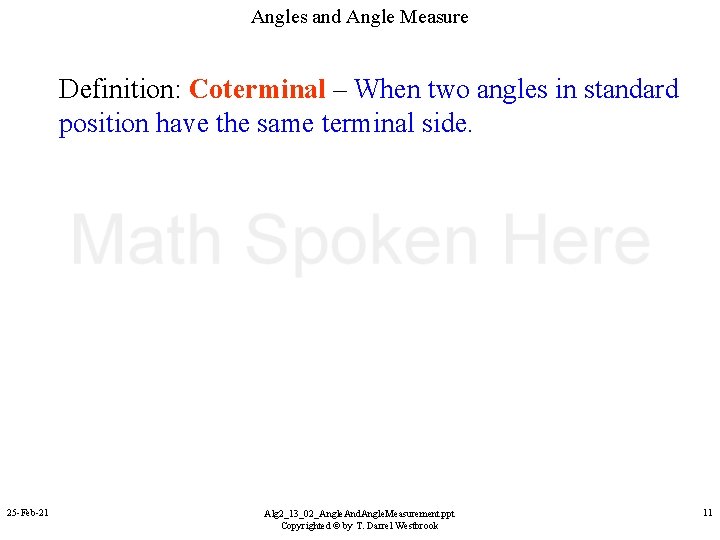 Angles and Angle Measure

Definition: Coterminal – When two angles in standard position have the same terminal side.

Math Spoken Here

25-Feb-21

Alg2_13_02_AngleAndAngleMeasurement.ppt
Copyrighted © by T. Darrel Westbrook

11